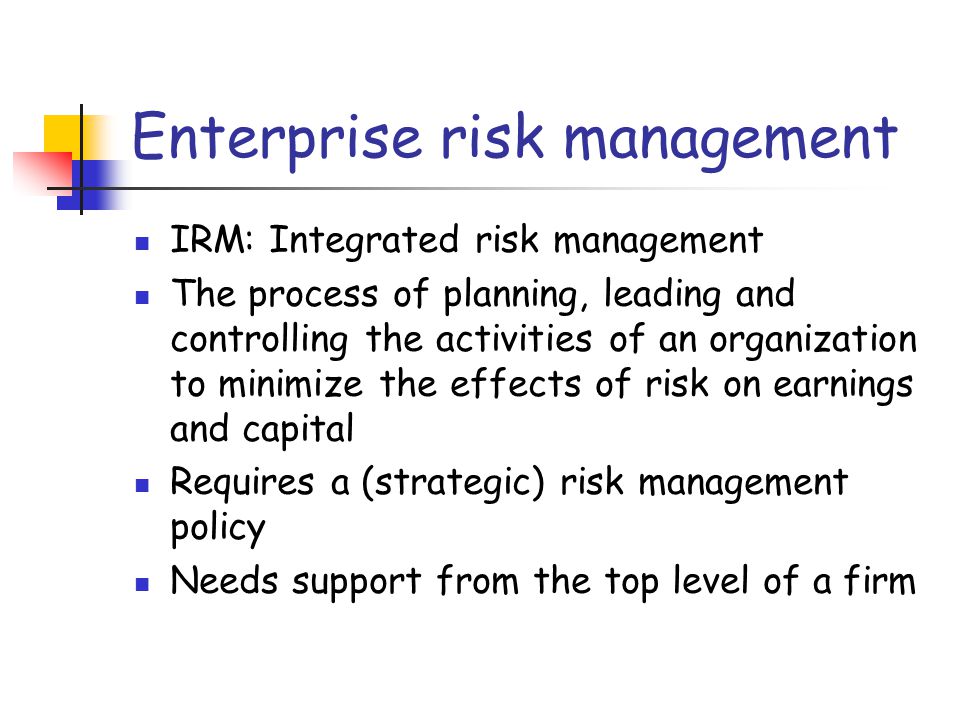 Enterprise risk management

- IRM: Integrated risk management
- The process of planning, leading and controlling the activities of an organization to minimize the effects of risk on earnings and capital
- Requires a (strategic) risk management policy
- Needs support from the top level of a firm